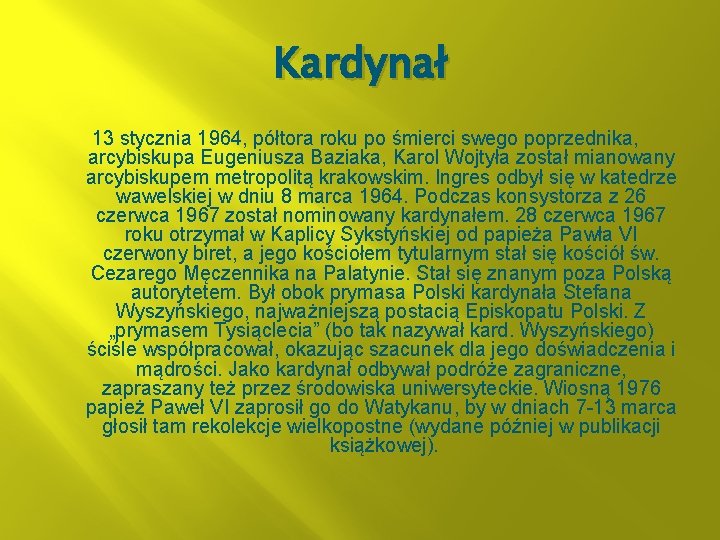 Kardynał

13 stycznia 1964, półtora roku po śmierci swego poprzednika, arcybiskupa Eugeniusza Baziaka, Karol Wojtyła został mianowany arcybiskupem metropolitą krakowskim. Ingres odbył się w katedrze wawelskiej w dniu 8 marca 1964. Podczas konsystorza z 26 czerwca 1967 został nominowany kardynałem. 28 czerwca 1967 roku otrzymał w Kaplicy Sykstyńskiej od papieża Pawła VI czerwony biret, a jego kościołem tytularnym stał się kościół św. Cezarego Męczennika na Palatynie. Stał się znanym poza Polską autorytetem. Był obok prymasa Polski kardynała Stefana Wyszyńskiego, najważniejszą postacią Episkopatu Polski. Z „prymasem Tysiąclecia” (bo tak nazywał kard. Wyszyńskiego) ściśle współpracował, okazując szacunek dla jego doświadczenia i mądrości. Jako kardynał odbywał podróże zagraniczne, zapraszany też przez środowiska uniwersyteckie. Wiosną 1976 papież Paweł VI zaprosił go do Watykanu, by w dniach 7-13 marca głosił tam rekolekcje wielkopostne (wydane później w publikacji książkowej).